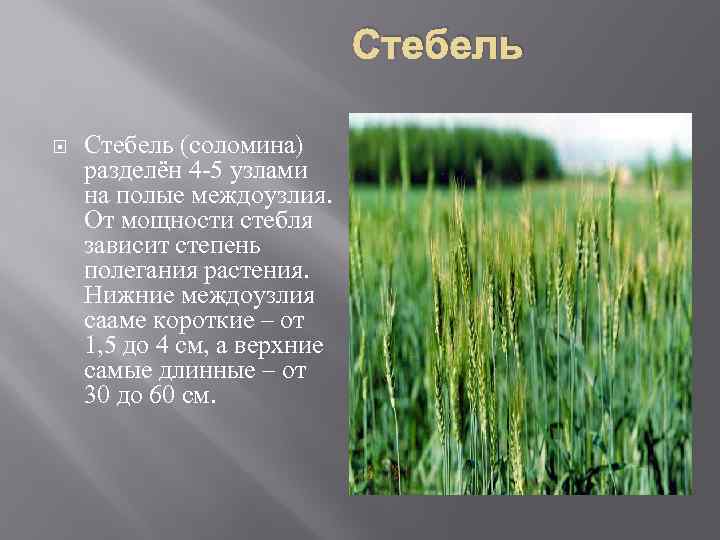 Стебель

Стебель (соломина) разделён 4-5 узлами на полые междоузлия. От мощности стебля зависит степень полегания растения. Нижние междоузлия сааме короткие – от 1,5 до 4 см, а верхние самые длинные – от 30 до 60 см.